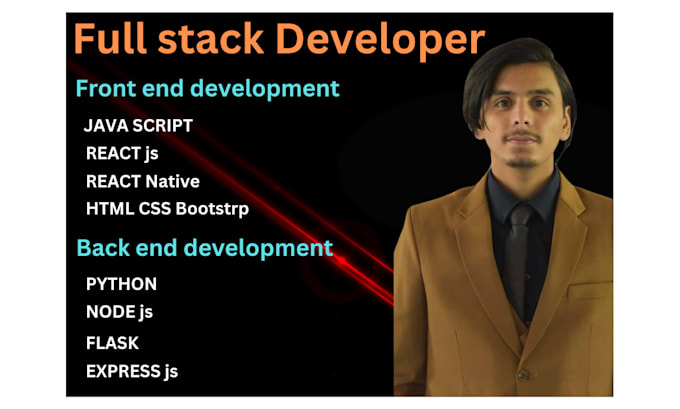 Full stack Developer

Front end development

JAVA SCRIPT
REACT js
REACT Native
HTML CSS Bootstrp

Back end development

PYTHON
NODE js
FLASK
EXPRESS js